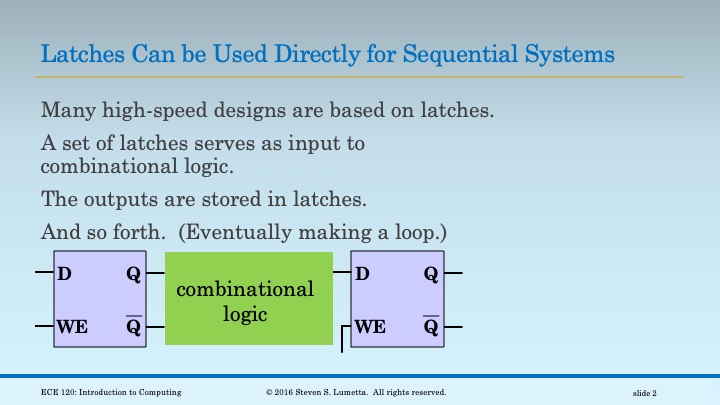 Latches Can be Used Directly for Sequential Systems

Many high-speed designs are based on latches.

A set of latches serves as input to combinational logic.

The outputs are stored in latches.

And so forth. (Eventually making a loop.)

D

Q

WE

$\overline{Q}$

combinational logic

D

Q

WE

$\overline{Q}$

ECE 120: Introduction to Computing

© 2016 Steven S. Lumetta. All rights reserved.

slide 2